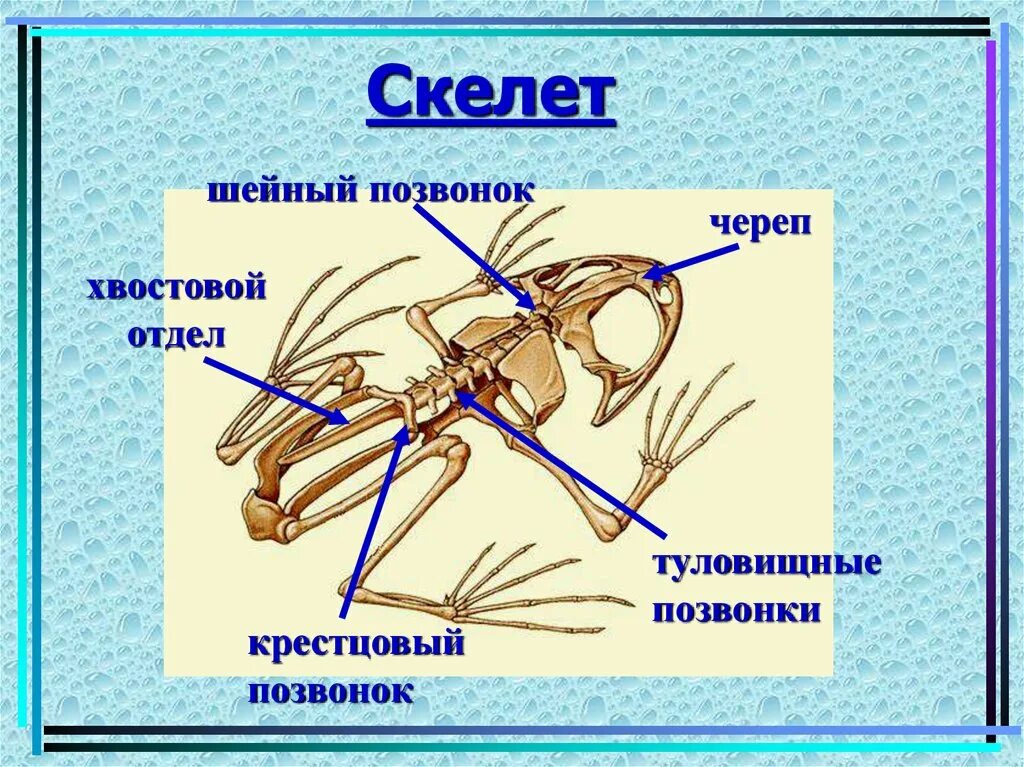 Скелет

шейный позвонок

череп

хвостовой отдел

туловищные позвонки

крестцовый позвонок